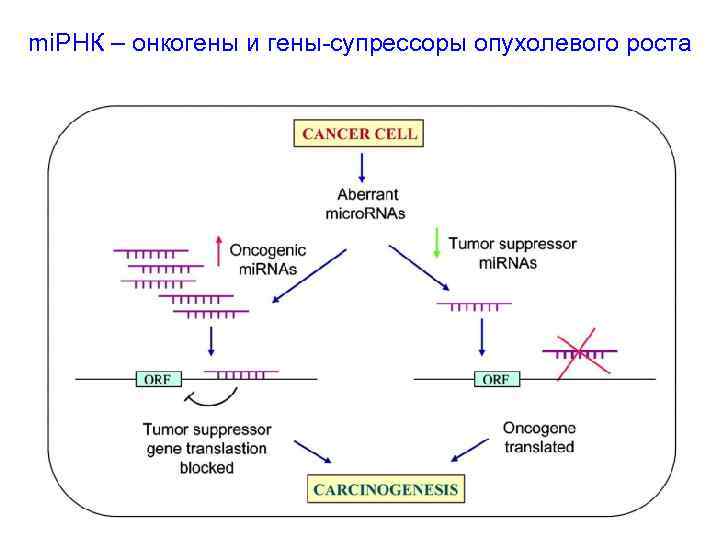 miРНК – онкогены и гены-супрессоры опухолевого роста

CANCER CELL

Aberrant microRNAs

Oncogenic miRNAs

Tumor suppressor miRNAs

ORF

ORF

Tumor suppressor gene translastion blocked

Oncogene translated

CARCINOGENESIS